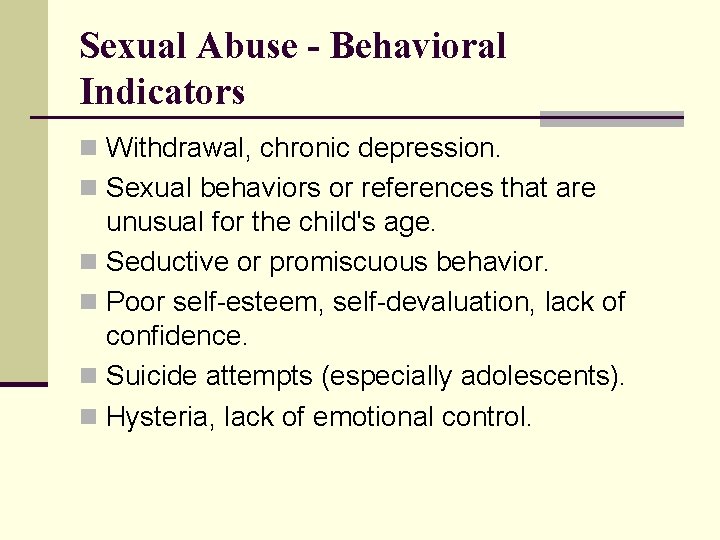 Sexual Abuse - Behavioral Indicators

- Withdrawal, chronic depression.
- Sexual behaviors or references that are unusual for the child's age.
- Seductive or promiscuous behavior.
- Poor self-esteem, self-devaluation, lack of confidence.
- Suicide attempts (especially adolescents).
- Hysteria, lack of emotional control.